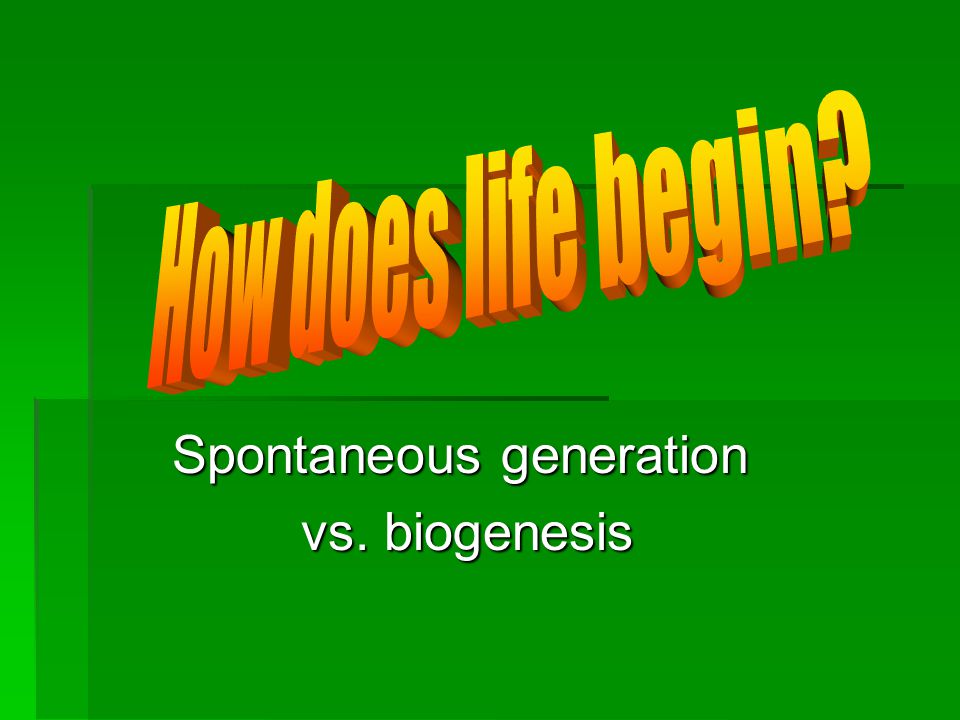 How does life begin?

Spontaneous generation
vs. biogenesis